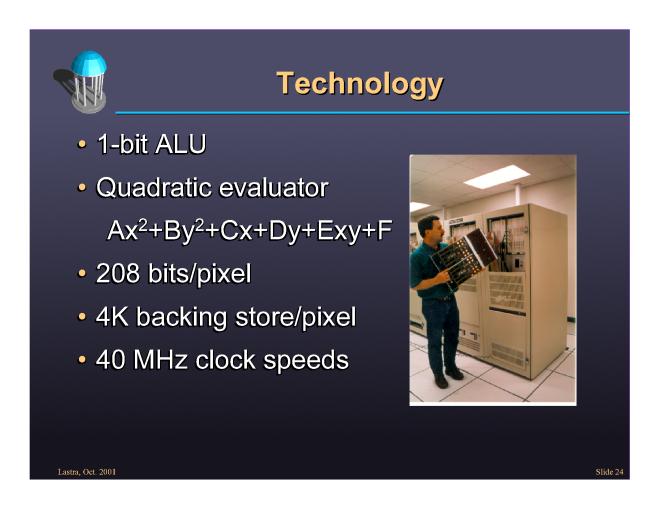 Technology

• 1-bit ALU
• Quadratic evaluator
$Ax^2+By^2+Cx+Dy+Exy+F$
• 208 bits/pixel
• 4K backing store/pixel
• 40 MHz clock speeds

Lastra, Oct. 2001

Slide 24